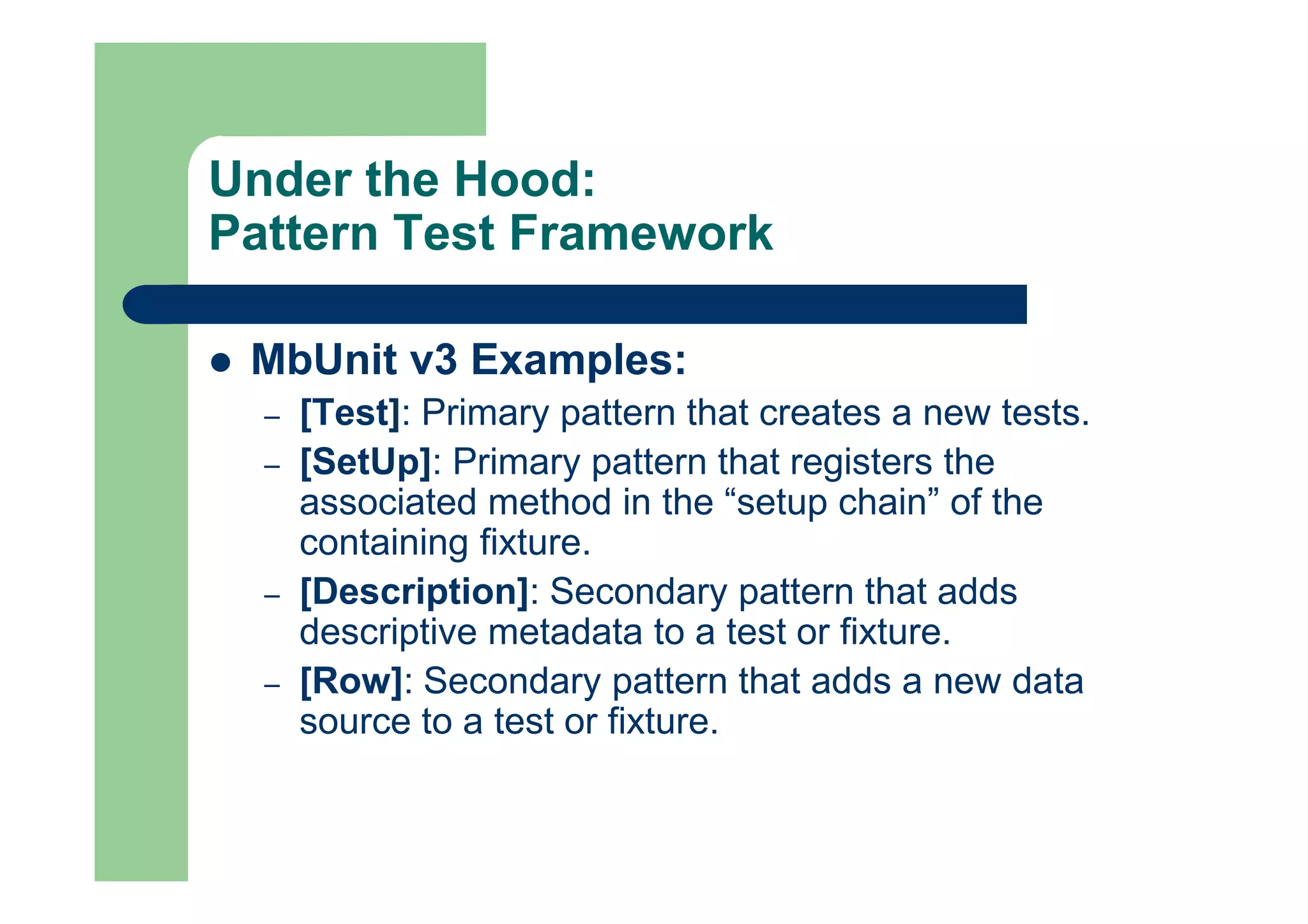 Under the Hood:
Pattern Test Framework

● MbUnit v3 Examples:
– [Test]: Primary pattern that creates a new tests.
– [SetUp]: Primary pattern that registers the associated method in the “setup chain” of the containing fixture.
– [Description]: Secondary pattern that adds descriptive metadata to a test or fixture.
– [Row]: Secondary pattern that adds a new data source to a test or fixture.